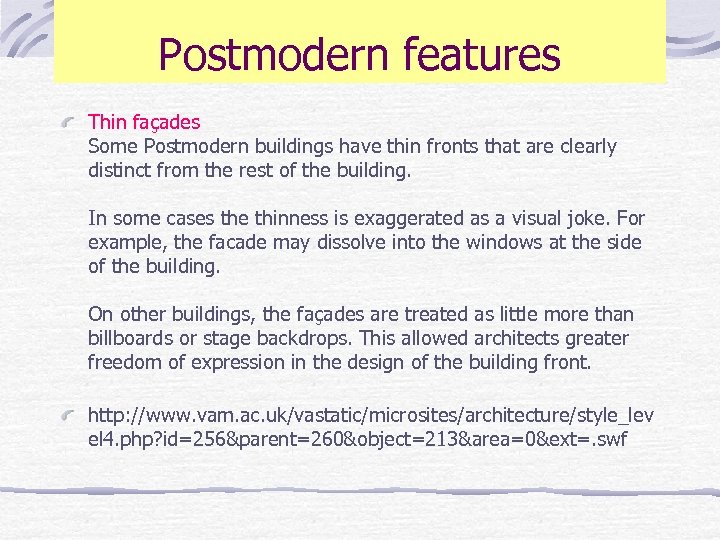 Postmodern features

Thin façades
Some Postmodern buildings have thin fronts that are clearly distinct from the rest of the building.

In some cases the thinness is exaggerated as a visual joke. For example, the facade may dissolve into the windows at the side of the building.

On other buildings, the façades are treated as little more than billboards or stage backdrops. This allowed architects greater freedom of expression in the design of the building front.

http://www.vam.ac.uk/vastatic/microsites/architecture/style_level4.php?id=256&parent=260&object=213&area=0&ext=.swf